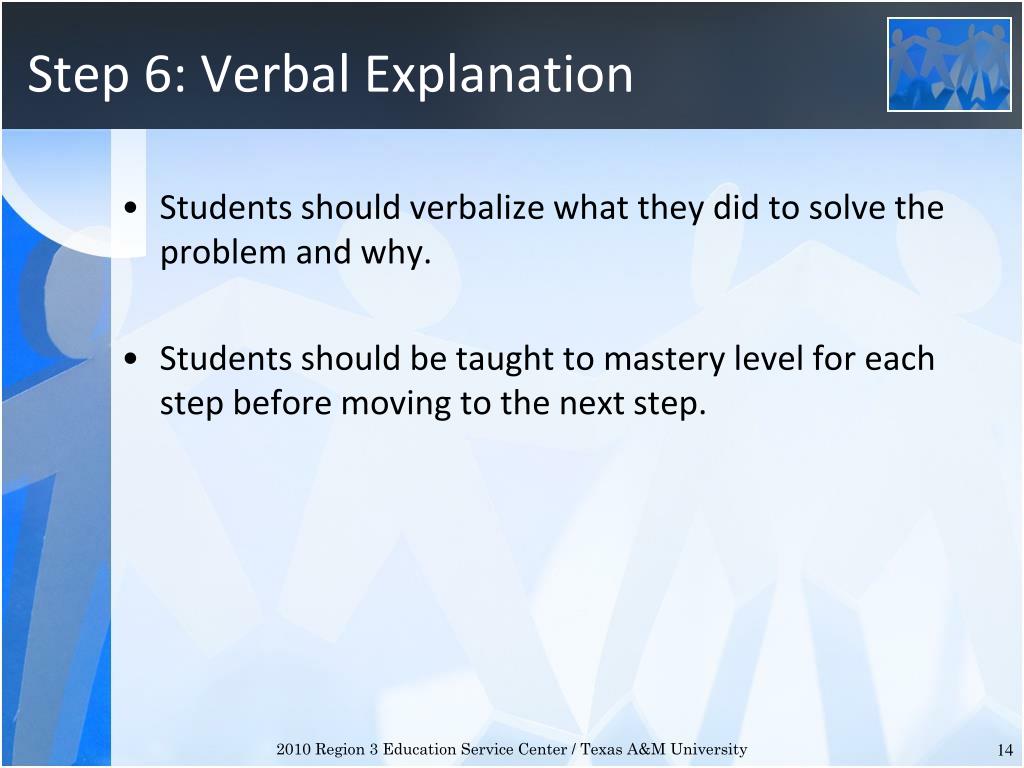 Step 6: Verbal Explanation

• Students should verbalize what they did to solve the problem and why.

• Students should be taught to mastery level for each step before moving to the next step.

2010 Region 3 Education Service Center / Texas A&M University

14